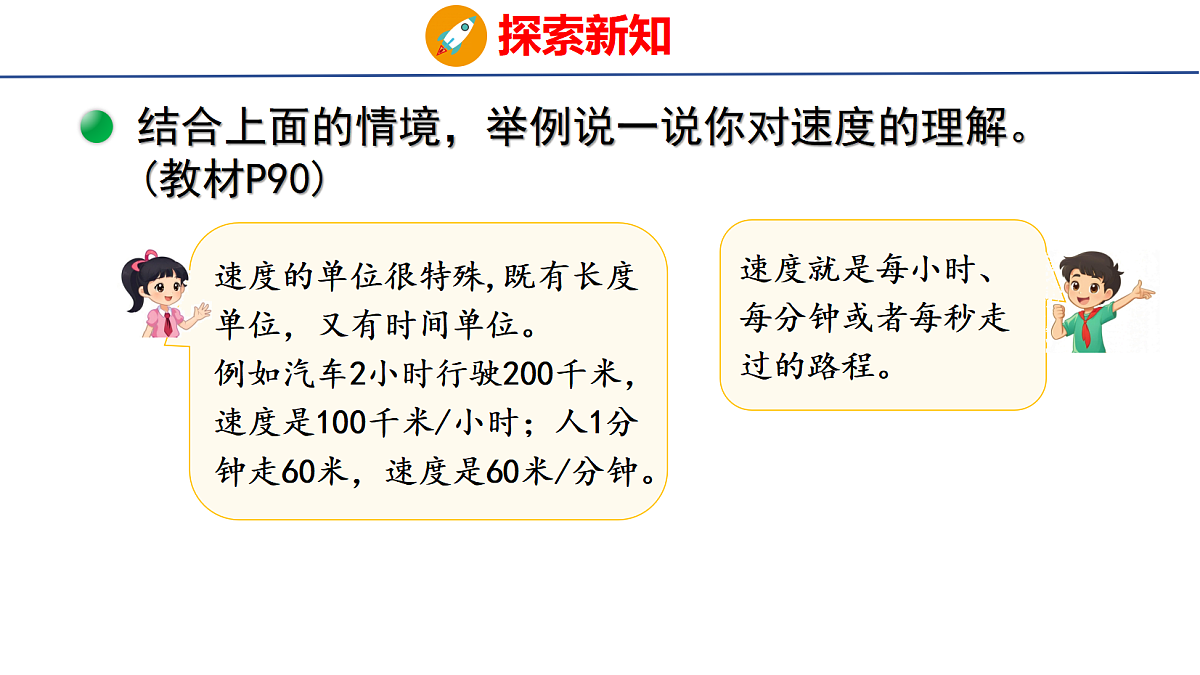 探索新知

结合上面的情境，举例说一说你对速度的理解。（教材P90）

速度的单位很特殊，既有长度单位，又有时间单位。
例如汽车2小时行驶200千米，速度是100千米/小时；人1分钟走60米，速度是60米/分钟。

速度就是每小时、每分钟或者每秒走过的路程。